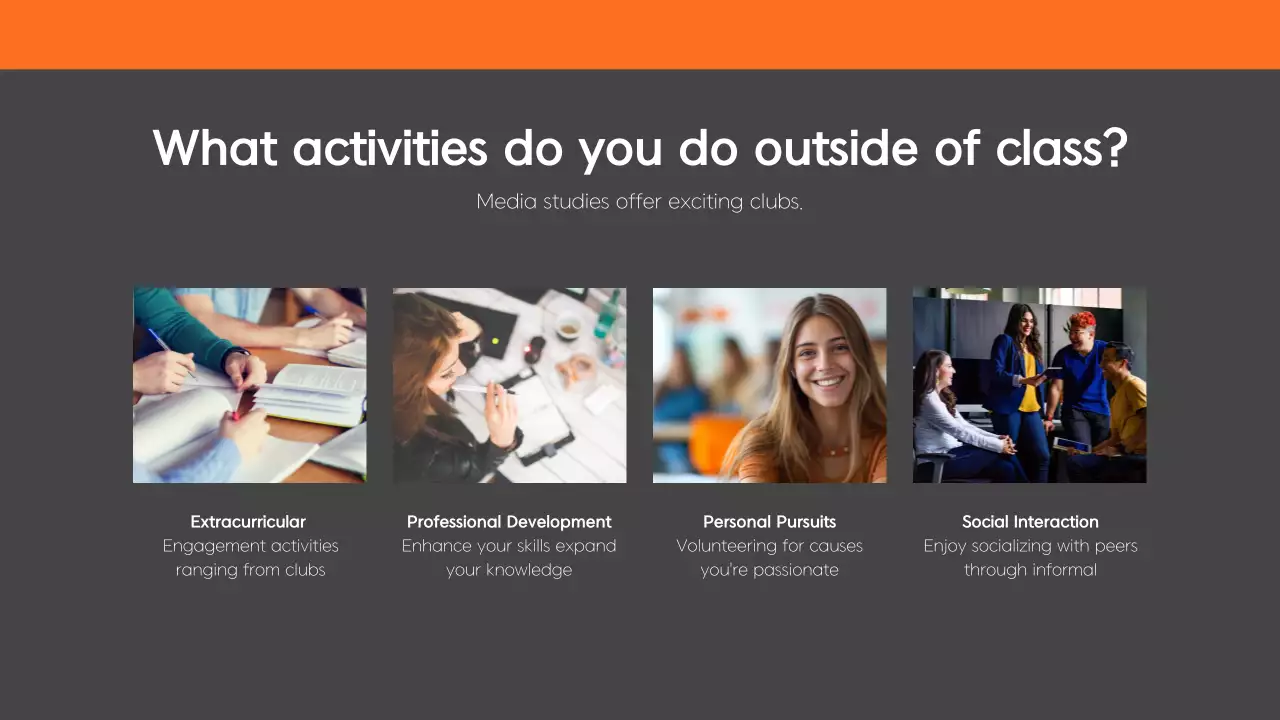 What activities do you do outside of class?

Media studies offer exciting clubs.

Extracurricular
Engagement activities ranging from clubs

Professional Development
Enhance your skills expand your knowledge

Personal Pursuits
Volunteering for causes you're passionate

Social Interaction
Enjoy socializing with peers through informal